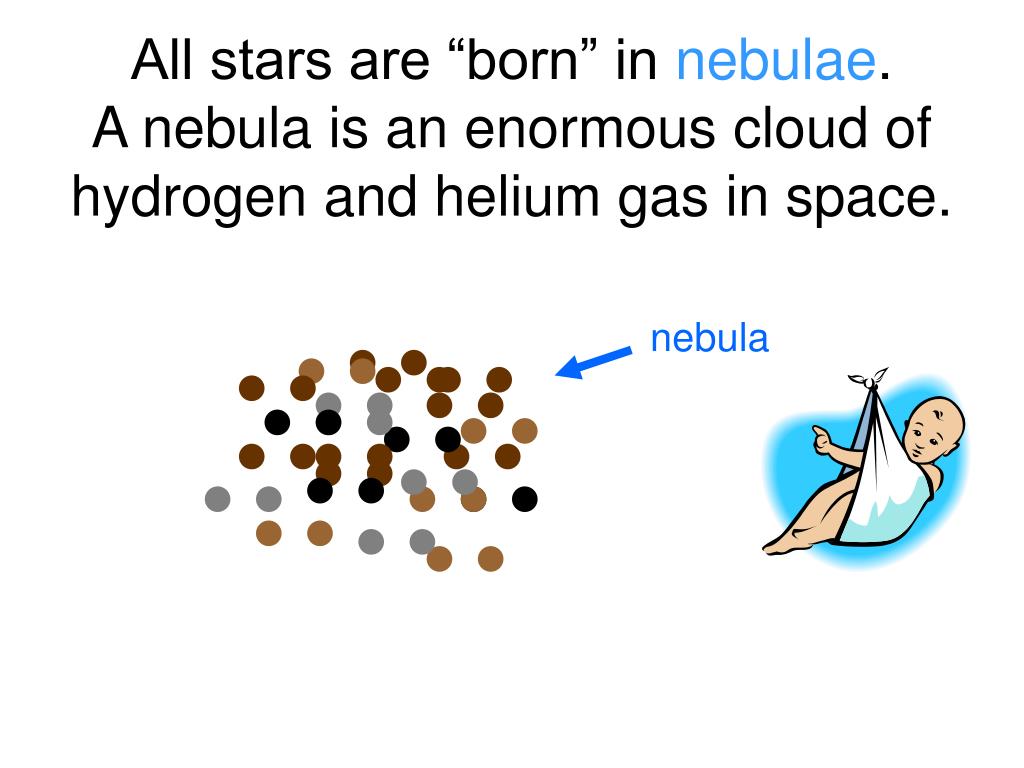 All stars are “born” in nebulae.
A nebula is an enormous cloud of hydrogen and helium gas in space.

nebula